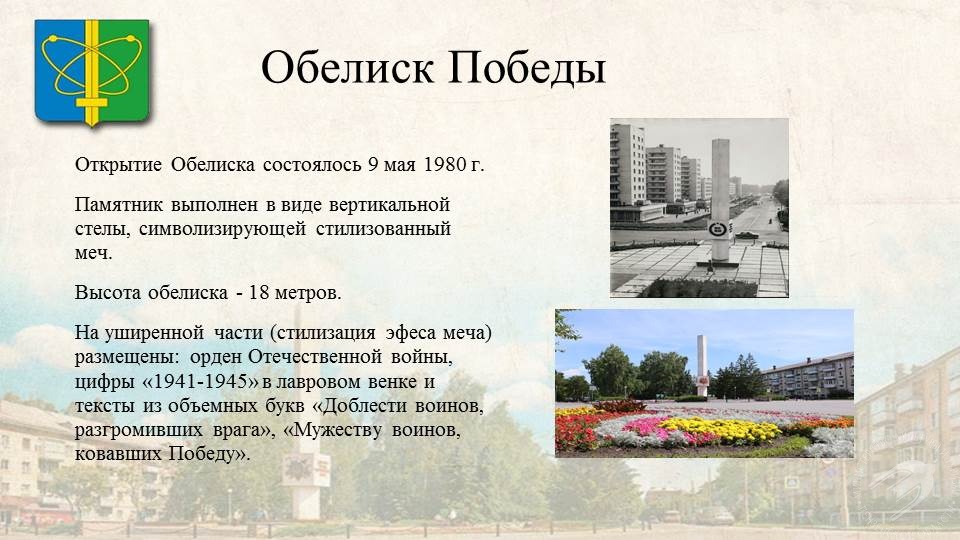 Обелиск Победы

Открытие Обелиска состоялось 9 мая 1980 г.

Памятник выполнен в виде вертикальной стелы, символизирующей стилизованный меч.

Высота обелиска - 18 метров.

На уширенной части (стилизация эфеса меча) размещены: орден Отечественной войны, цифры «1941-1945» в лавровом венке и тексты из объемных букв «Доблести воинов, разгромивших врага», «Мужеству воинов, ковавших Победу».